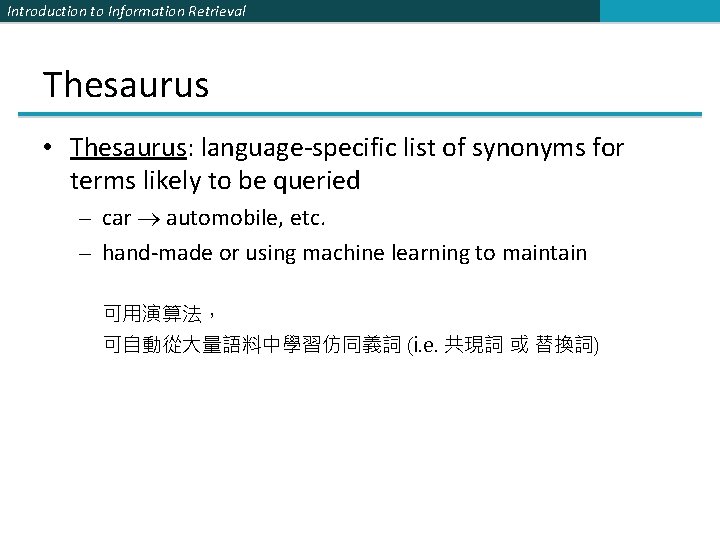 Introduction to Information Retrieval

Thesaurus

• Thesaurus: language-specific list of synonyms for terms likely to be queried

– car $\rightarrow$ automobile, etc.

– hand-made or using machine learning to maintain

可用演算法，

可自動從大量語料中學習仿同義詞 (i.e. 共現詞 或 替換詞)